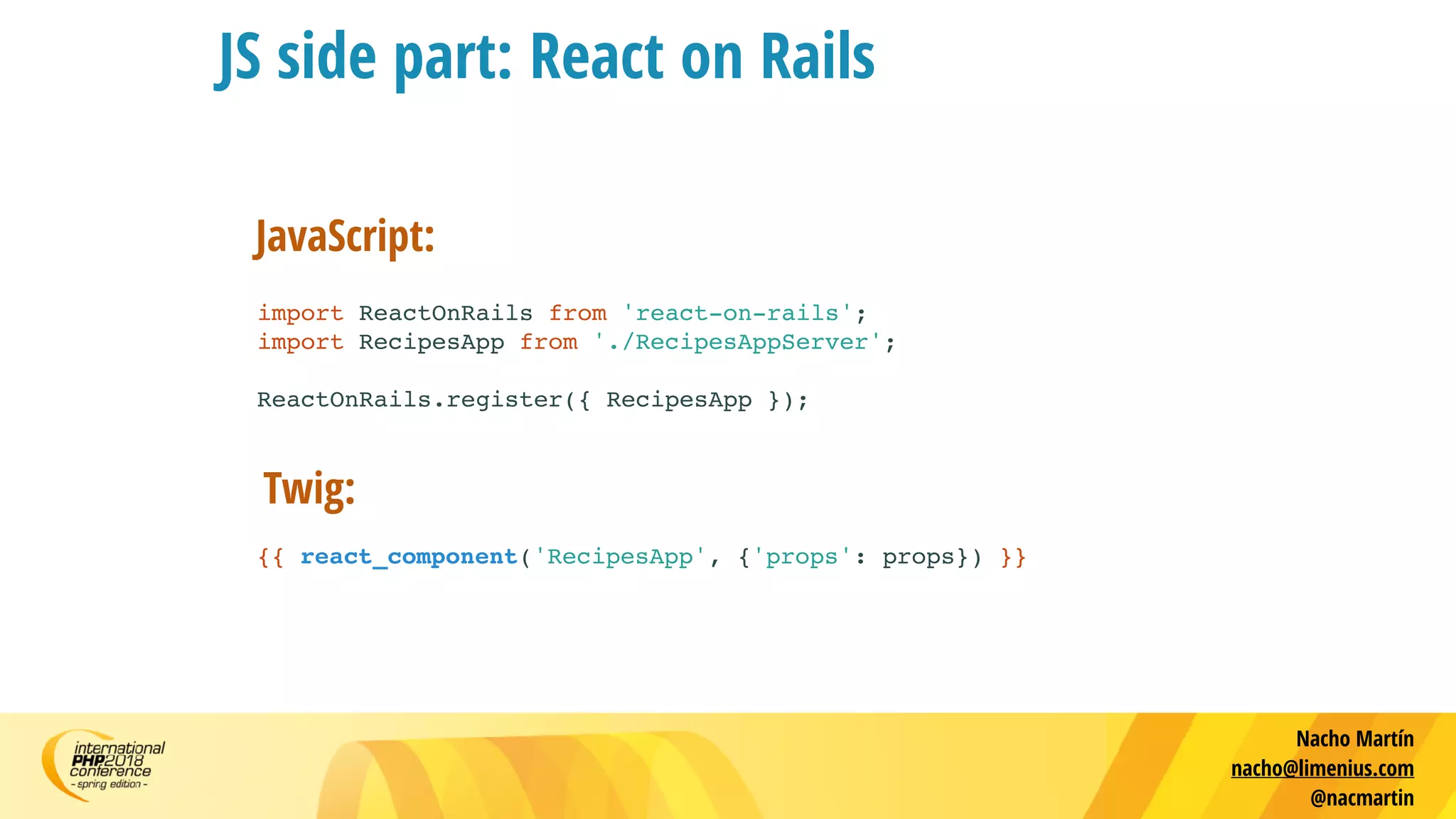 JS side part: React on Rails

JavaScript:

import ReactOnRails from 'react-on-rails';
import RecipesApp from './RecipesAppServer';

ReactOnRails.register({ RecipesApp });

Twig:

{{ react_component('RecipesApp', {'props': props}) }}

international PHP2018 conference - spring edition -

Nacho Martín
nacho@limenius.com
@nacmartin